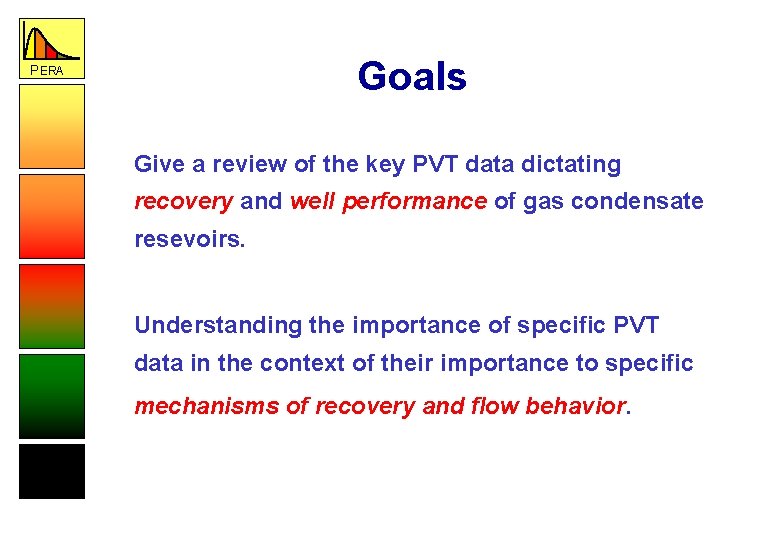 PERA

Goals

Give a review of the key PVT data dictating recovery and well performance of gas condensate resevoirs.

Understanding the importance of specific PVT data in the context of their importance to specific mechanisms of recovery and flow behavior.